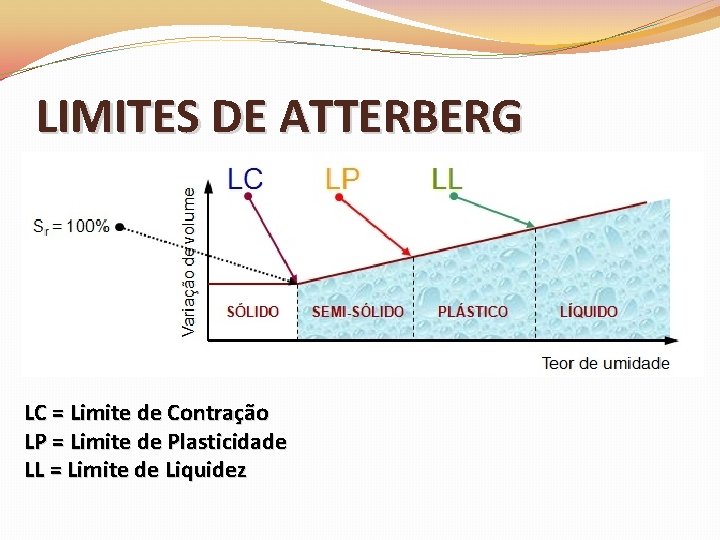 LIMITES DE ATTERBERG

LC

LP

LL

$S_r = 100\%$

Variação de volume

SÓLIDO

SEMI-SÓLIDO

PLÁSTICO

LÍQUIDO

Teor de umidade

LC = Limite de Contração
LP = Limite de Plasticidade
LL = Limite de Liquidez